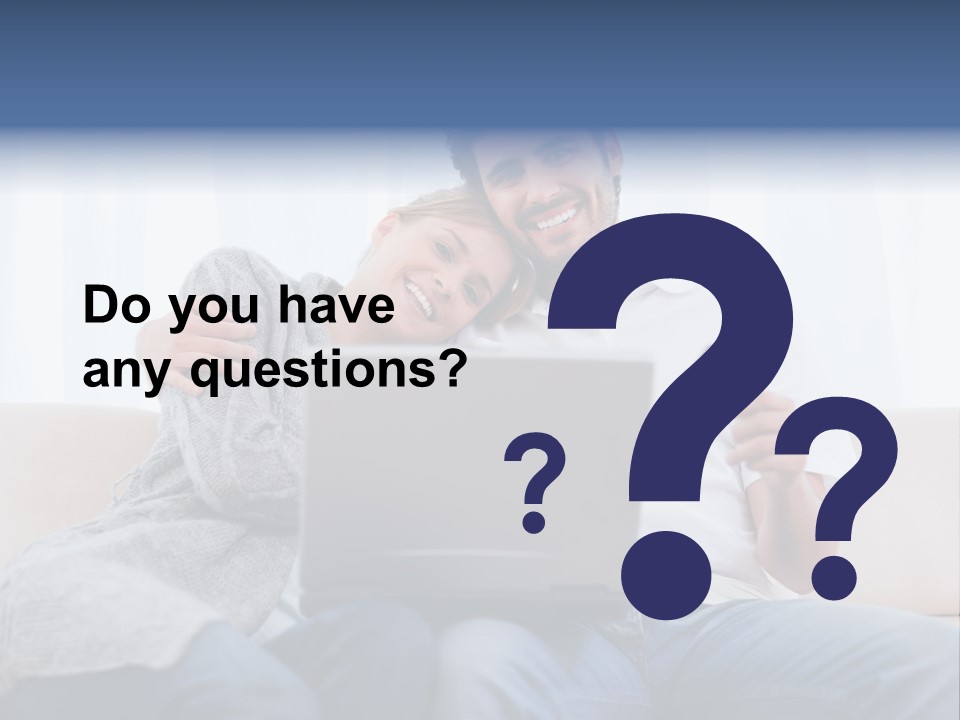 Do you have any questions?

?

?

?